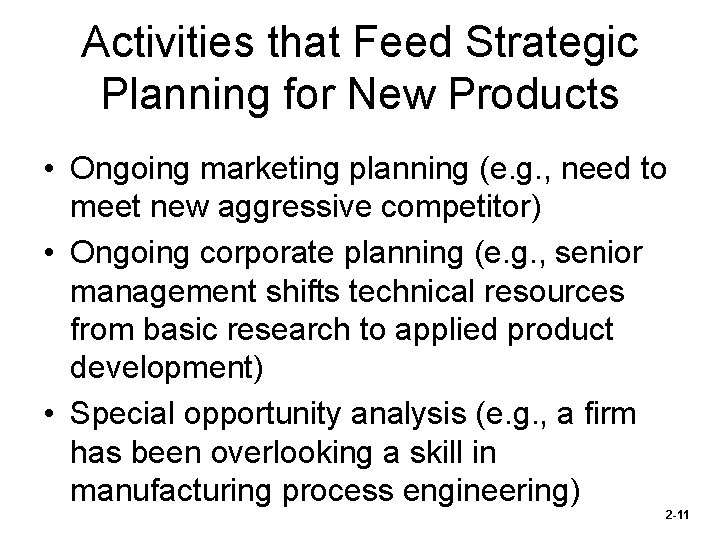 Activities that Feed Strategic Planning for New Products

• Ongoing marketing planning (e.g., need to meet new aggressive competitor)
• Ongoing corporate planning (e.g., senior management shifts technical resources from basic research to applied product development)
• Special opportunity analysis (e.g., a firm has been overlooking a skill in manufacturing process engineering)

2-11